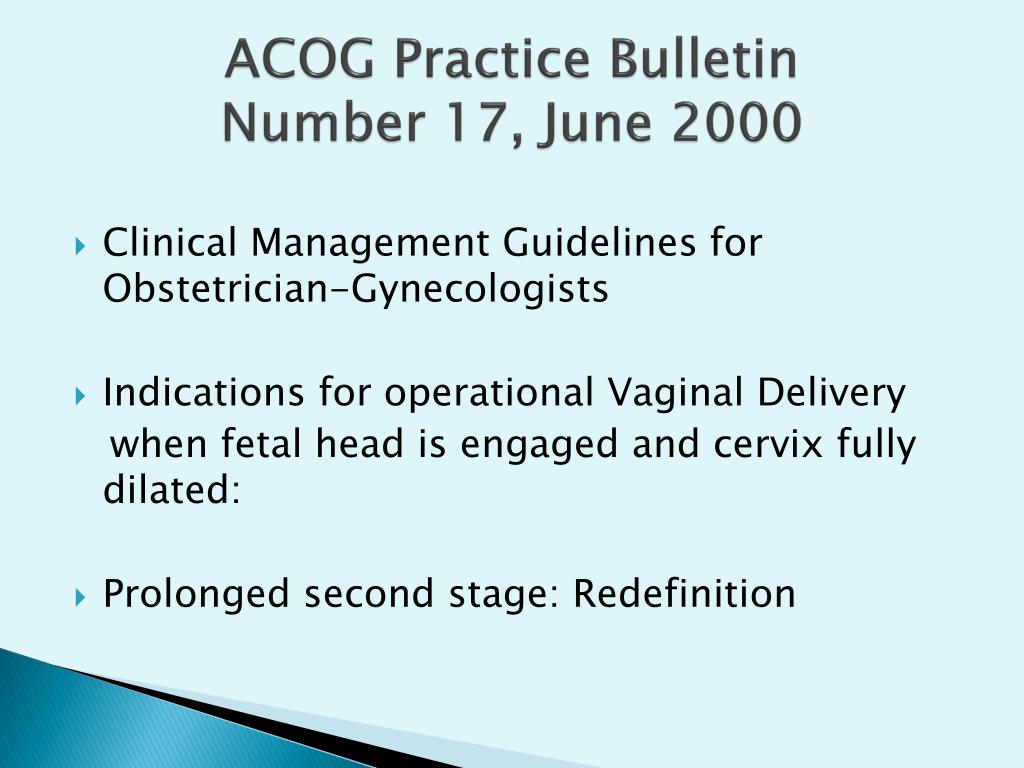 ACOG Practice Bulletin
Number 17, June 2000

Clinical Management Guidelines for Obstetrician-Gynecologists

Indications for operational Vaginal Delivery
when fetal head is engaged and cervix fully dilated:

Prolonged second stage: Redefinition